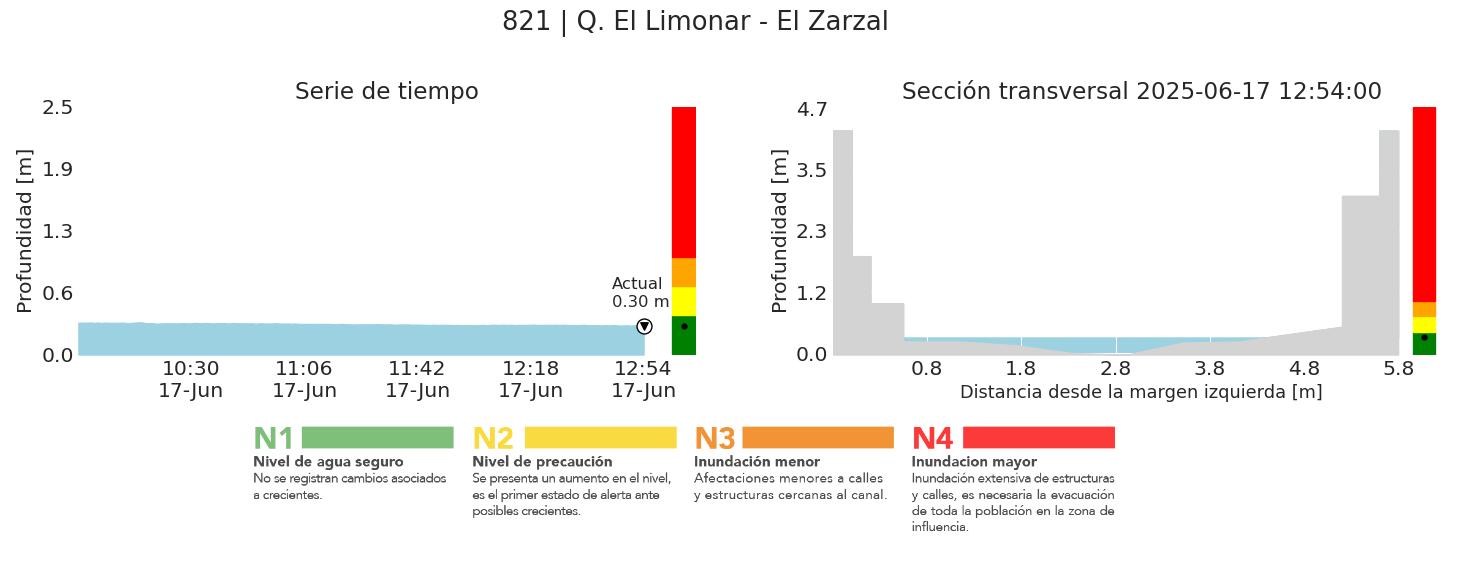 821 | Q. El Limonar - El Zarzal

Serie de tiempo

Profundidad [m]

2.5
1.9
1.3
0.6
0.0

Actual
0.30 m

10:30
17-Jun
11:06
17-Jun
11:42
17-Jun
12:18
17-Jun
12:54
17-Jun

Sección transversal 2025-06-17 12:54:00

Profundidad [m]

4.7
3.5
2.3
1.2
0.0

0.8
1.8
2.8
3.8
4.8
5.8

Distancia desde la margen izquierda [m]

N1
Nivel de agua seguro
No se registran cambios asociados a crecientes.

N2
Nivel de precaución
Se presenta un aumento en el nivel, es el primer estado de alerta ante posibles crecientes.

N3
Inundación menor
Afectaciones menores a calles y estructuras cercanas al canal.

N4
Inundacion mayor
Inundación extensiva de estructuras y calles, es necesaria la evacuación de toda la población en la zona de influencia.